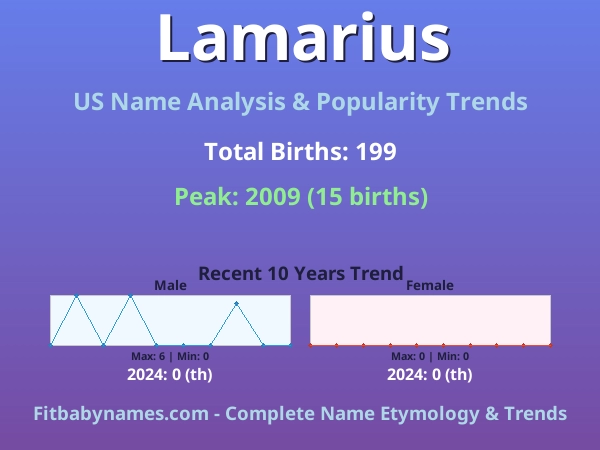 Lamarius

US Name Analysis & Popularity Trends

Total Births: 199

Peak: 2009 (15 births)

Recent 10 Years Trend

Male

Max: 6 | Min: 0

2024: 0 (th)

Female

Max: 0 | Min: 0

2024: 0 (th)

Fitbabynames.com - Complete Name Etymology & Trends